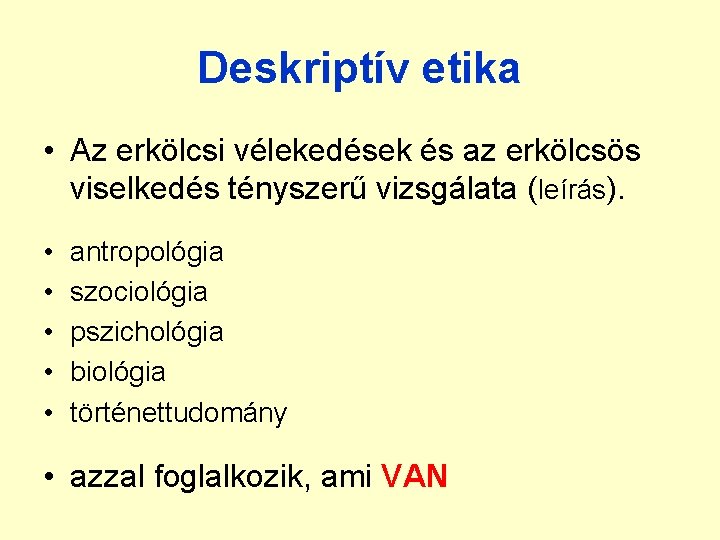 Deskriptív etika

• Az erkölcsi vélekedések és az erkölcsös viselkedés tényszerű vizsgálata (leírás).

• antropológia
• szociológia
• pszichológia
• biológia
• történettudomány

• azzal foglalkozik, ami VAN